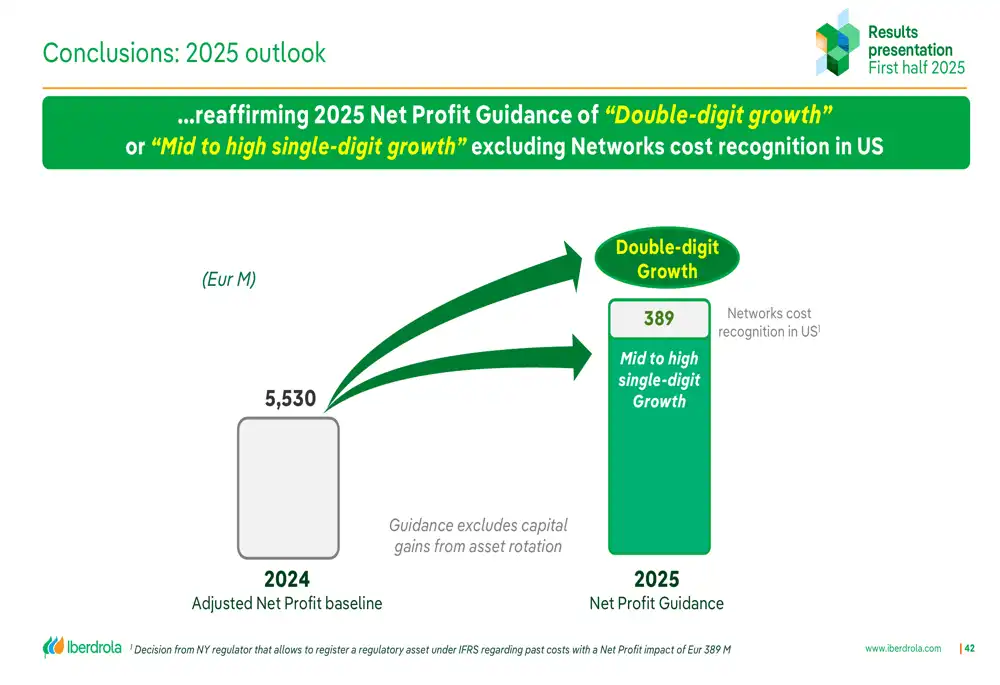 Conclusions: 2025 outlook

Results presentation First half 2025

...reaffirming 2025 Net Profit Guidance of "Double-digit growth" or "Mid to high single-digit growth" excluding Networks cost recognition in US

(Eur M)

Double-digit Growth

389

Networks cost recognition in US$^1$

Mid to high single-digit Growth

5,530

Guidance excludes capital gains from asset rotation

2024
Adjusted Net Profit baseline

2025
Net Profit Guidance

Iberdrola $^1$ Decision from NY regulator that allows to register a regulatory asset under IFRS regarding past costs with a Net Profit impact of Eur 389 M

www.iberdrola.com | 42